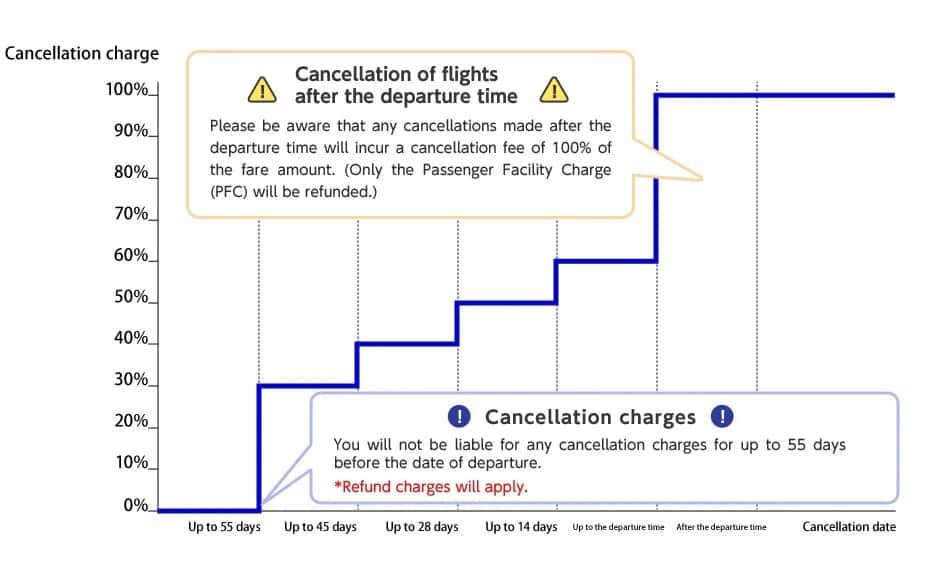 Cancellation charge

100%
90%
80%
70%
60%
50%
40%
30%
20%
10%
0%

Cancellation of flights after the departure time

Please be aware that any cancellations made after the departure time will incur a cancellation fee of 100% of the fare amount. (Only the Passenger Facility Charge (PFC) will be refunded.)

Cancellation charges

You will not be liable for any cancellation charges for up to 55 days before the date of departure.
*Refund charges will apply.

Up to 55 days
Up to 45 days
Up to 28 days
Up to 14 days
Up to the departure time
After the departure time
Cancellation date